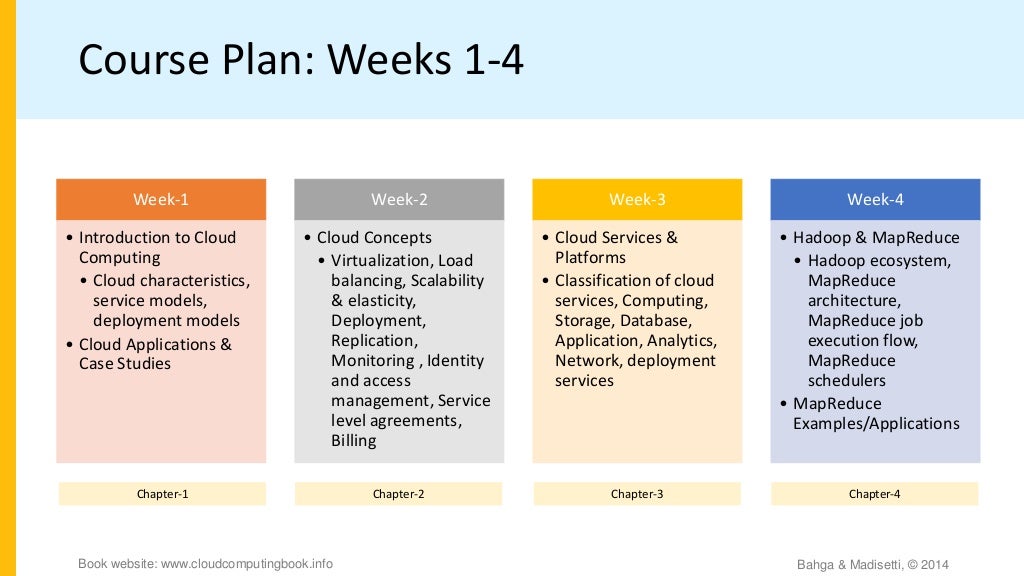 Course Plan: Weeks 1-4

Week-1

• Introduction to Cloud Computing
  • Cloud characteristics, service models, deployment models
• Cloud Applications & Case Studies

Chapter-1

Week-2

• Cloud Concepts
  • Virtualization, Load balancing, Scalability & elasticity, Deployment, Replication, Monitoring , Identity and access management, Service level agreements, Billing

Chapter-2

Week-3

• Cloud Services & Platforms
• Classification of cloud services, Computing, Storage, Database, Application, Analytics, Network, deployment services

Chapter-3

Week-4

• Hadoop & MapReduce
  • Hadoop ecosystem, MapReduce architecture, MapReduce job execution flow, MapReduce schedulers
• MapReduce Examples/Applications

Chapter-4

Book website: www.cloudcomputingbook.info

Bahga & Madisetti, © 2014